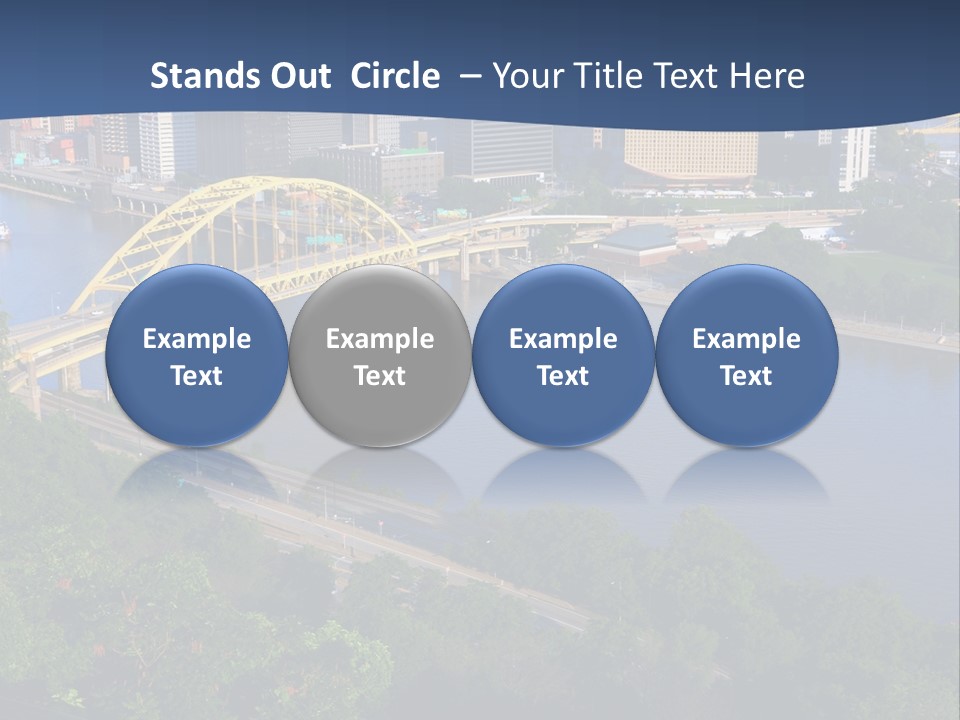 Stands Out Circle – Your Title Text Here

Example Text

Example Text

Example Text

Example Text